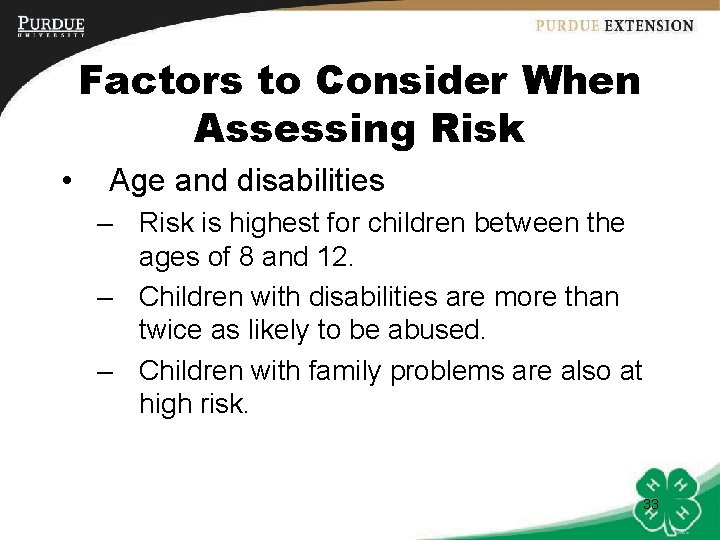 PURDUE UNIVERSITY

PURDUE EXTENSION

Factors to Consider When Assessing Risk

• Age and disabilities
– Risk is highest for children between the ages of 8 and 12.
– Children with disabilities are more than twice as likely to be abused.
– Children with family problems are also at high risk.

33

H H H H